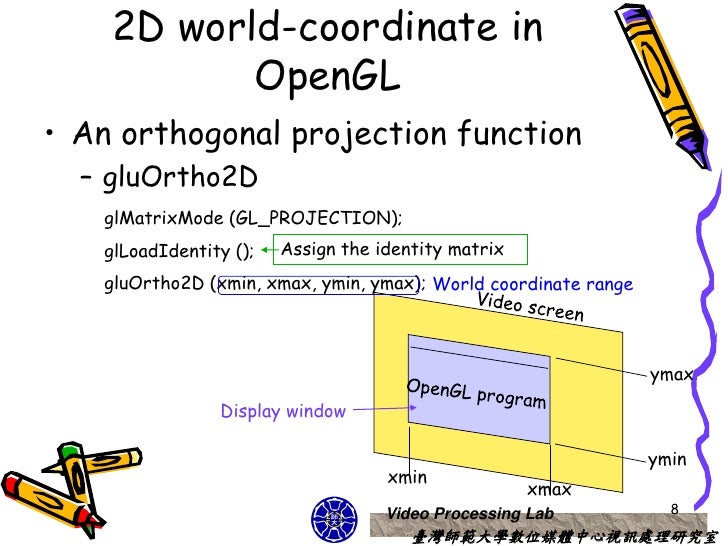 2D world-coordinate in OpenGL

• An orthogonal projection function
– gluOrtho2D

glMatrixMode (GL_PROJECTION);

glLoadIdentity (); Assign the identity matrix

gluOrtho2D (xmin, xmax, ymin, ymax); World coordinate range

Video screen

OpenGL program

Display window

ymax

ymin

xmin

xmax

Video Processing Lab

8

臺灣師範大學數位媒體中心視訊處理研究室